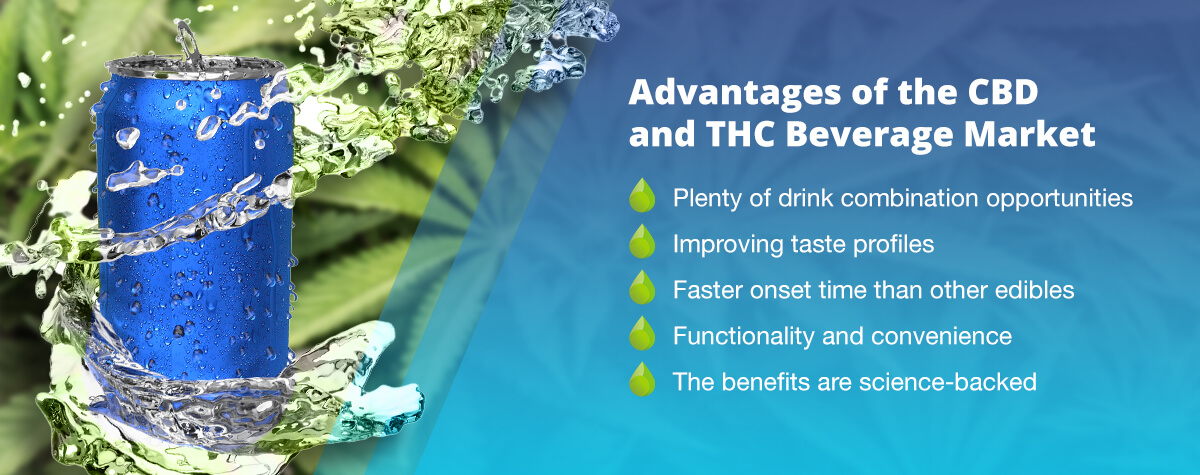 Advantages of the CBD and THC Beverage Market

Plenty of drink combination opportunities
Improving taste profiles
Faster onset time than other edibles
Functionality and convenience
The benefits are science-backed